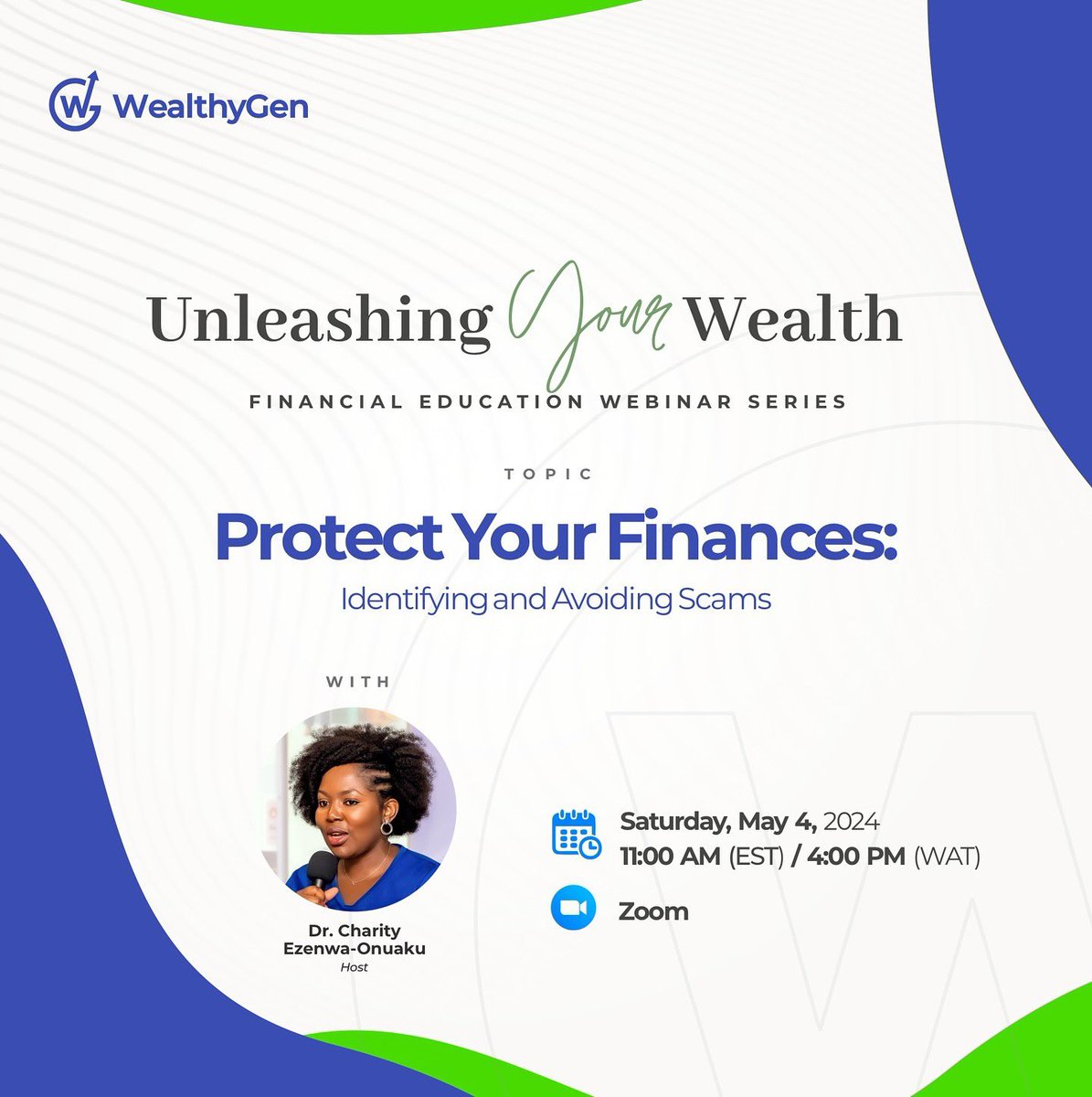 WealthyGen

Unleashing Your Wealth

FINANCIAL EDUCATION WEBINAR SERIES

TOPIC

Protect Your Finances:
Identifying and Avoiding Scams

WITH

Dr. Charity Ezenwa-Onuaku
Host

Saturday, May 4, 2024
11:00 AM (EST) / 4:00 PM (WAT)

Zoom